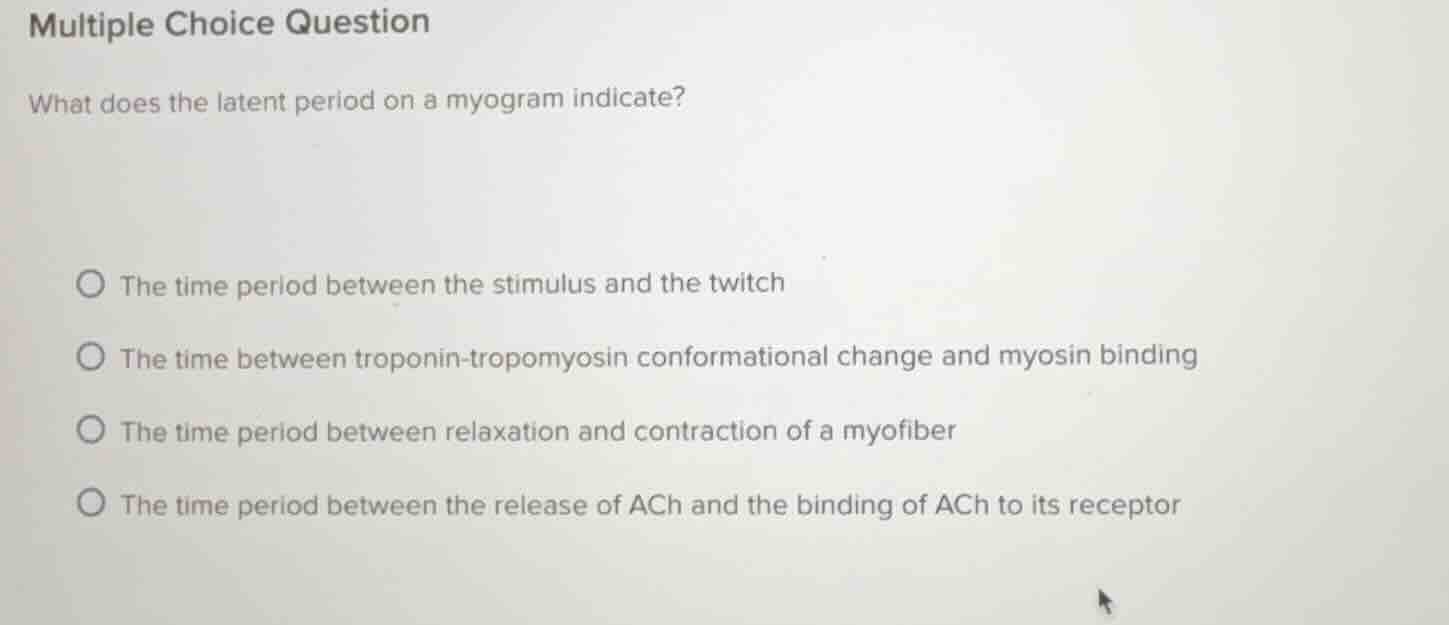 Multiple Choice Question

What does the latent period on a myogram indicate?

The time period between the stimulus and the twitch

The time between troponin-tropomyosin conformational change and myosin binding

The time period between relaxation and contraction of a myofiber

The time period between the release of ACh and the binding of ACh to its receptor